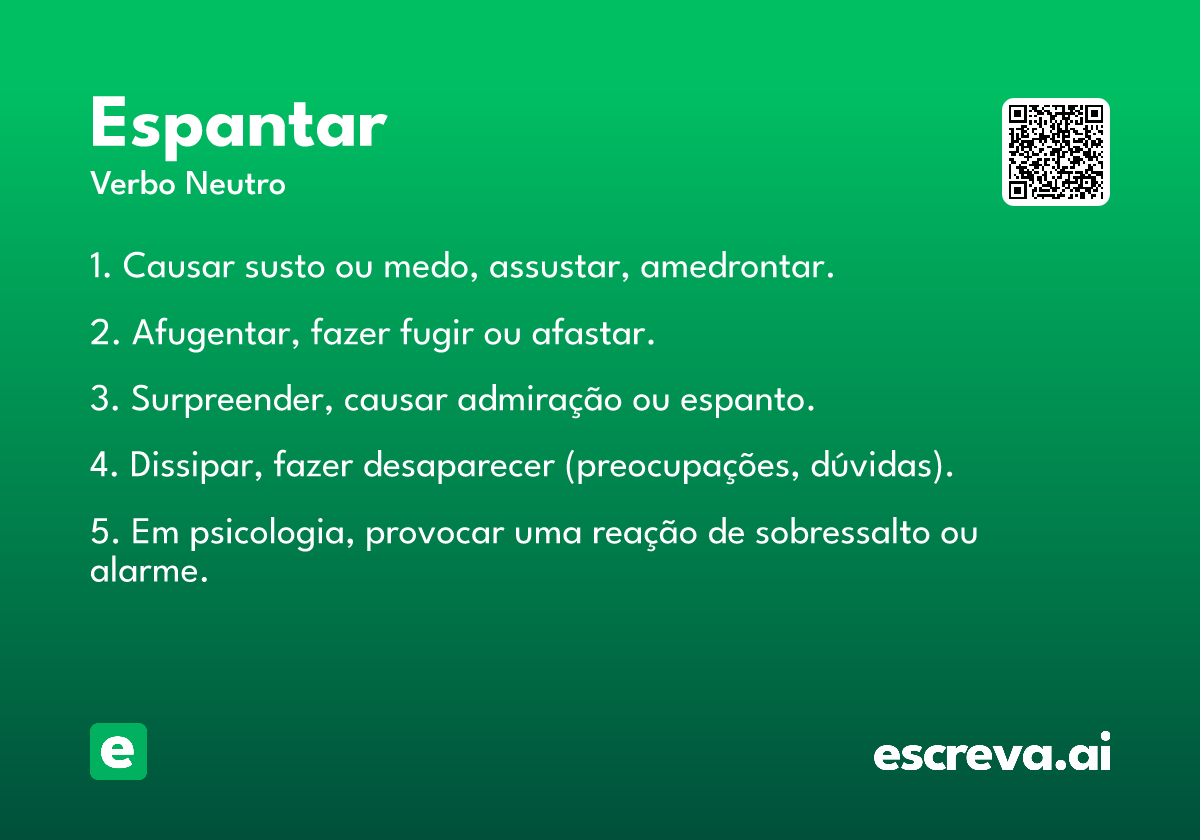 Espantar
Verbo Neutro

1. Causar susto ou medo, assustar, amedrontar.

2. Afugentar, fazer fugir ou afastar.

3. Surpreender, causar admiração ou espanto.

4. Dissipar, fazer desaparecer (preocupações, dúvidas).

5. Em psicologia, provocar uma reação de sobressalto ou alarme.

e

escreva.ai